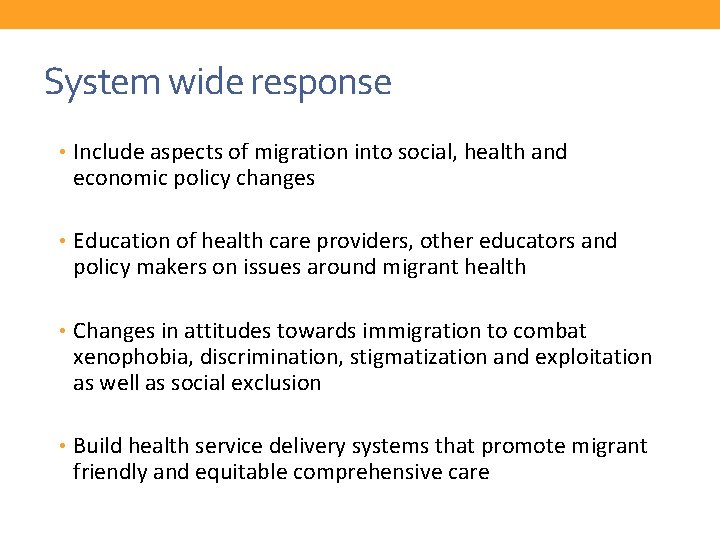 System wide response

• Include aspects of migration into social, health and economic policy changes

• Education of health care providers, other educators and policy makers on issues around migrant health

• Changes in attitudes towards immigration to combat xenophobia, discrimination, stigmatization and exploitation as well as social exclusion

• Build health service delivery systems that promote migrant friendly and equitable comprehensive care